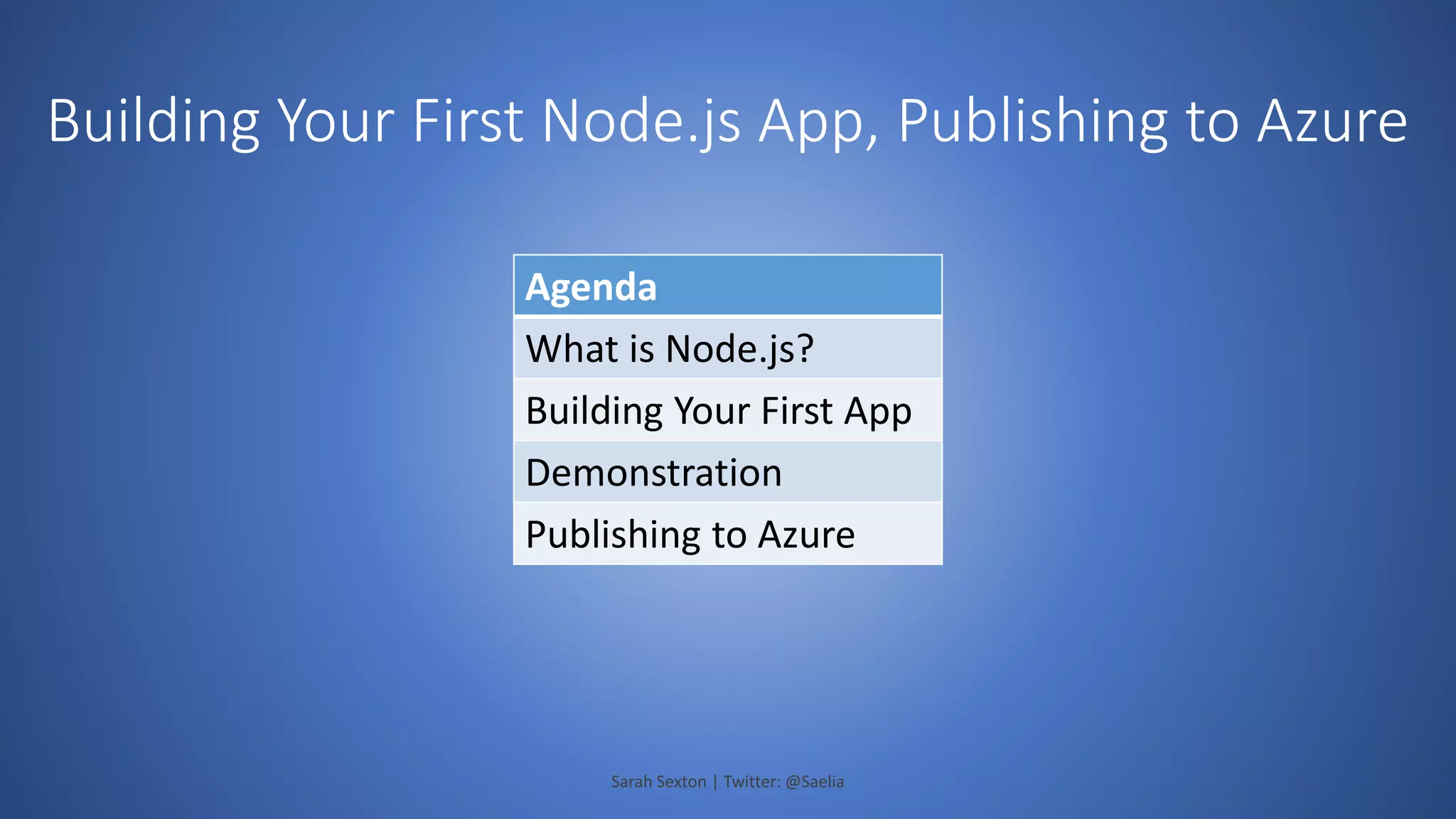 Building Your First Node.js App, Publishing to Azure

| Agenda |
|---|
| What is Node.js? |
| Building Your First App |
| Demonstration |
| Publishing to Azure |

Sarah Sexton | Twitter: @Saelia